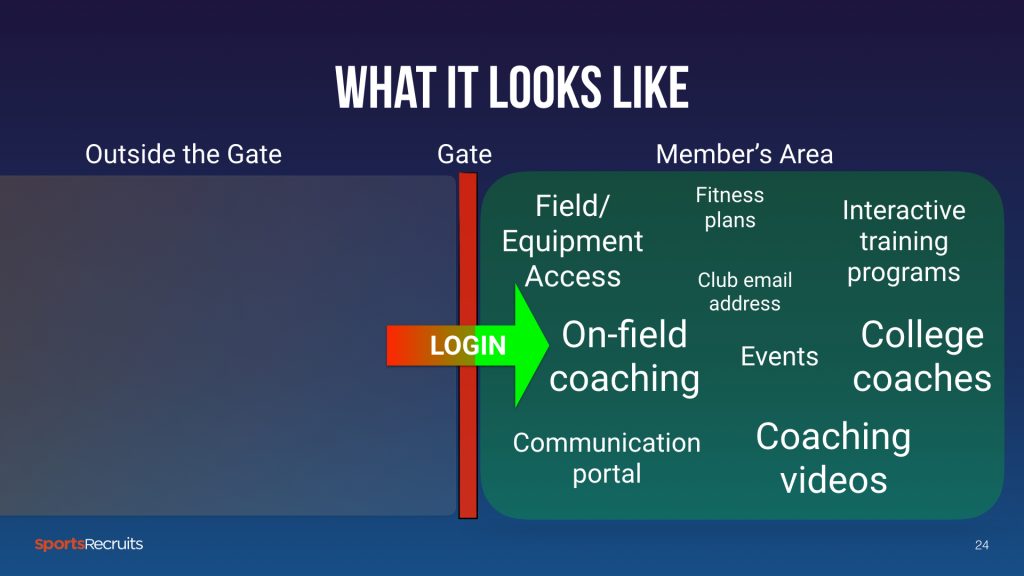 WHAT IT LOOKS LIKE

Outside the Gate

Gate

Member's Area

LOGIN

Field/ Equipment Access

Fitness plans

Interactive training programs

Club email address

On-field coaching

Events

College coaches

Communication portal

Coaching videos

SportsRecruits

24